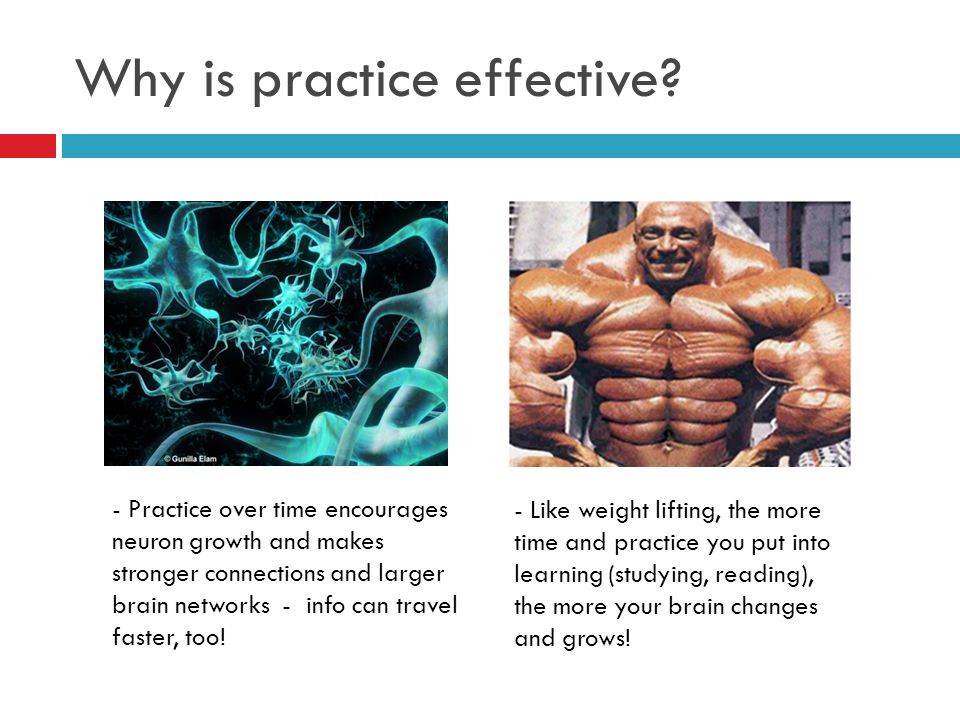 Why is practice effective?

© Gunilla Elam

- Practice over time encourages neuron growth and makes stronger connections and larger brain networks - info can travel faster, too!

- Like weight lifting, the more time and practice you put into learning (studying, reading), the more your brain changes and grows!